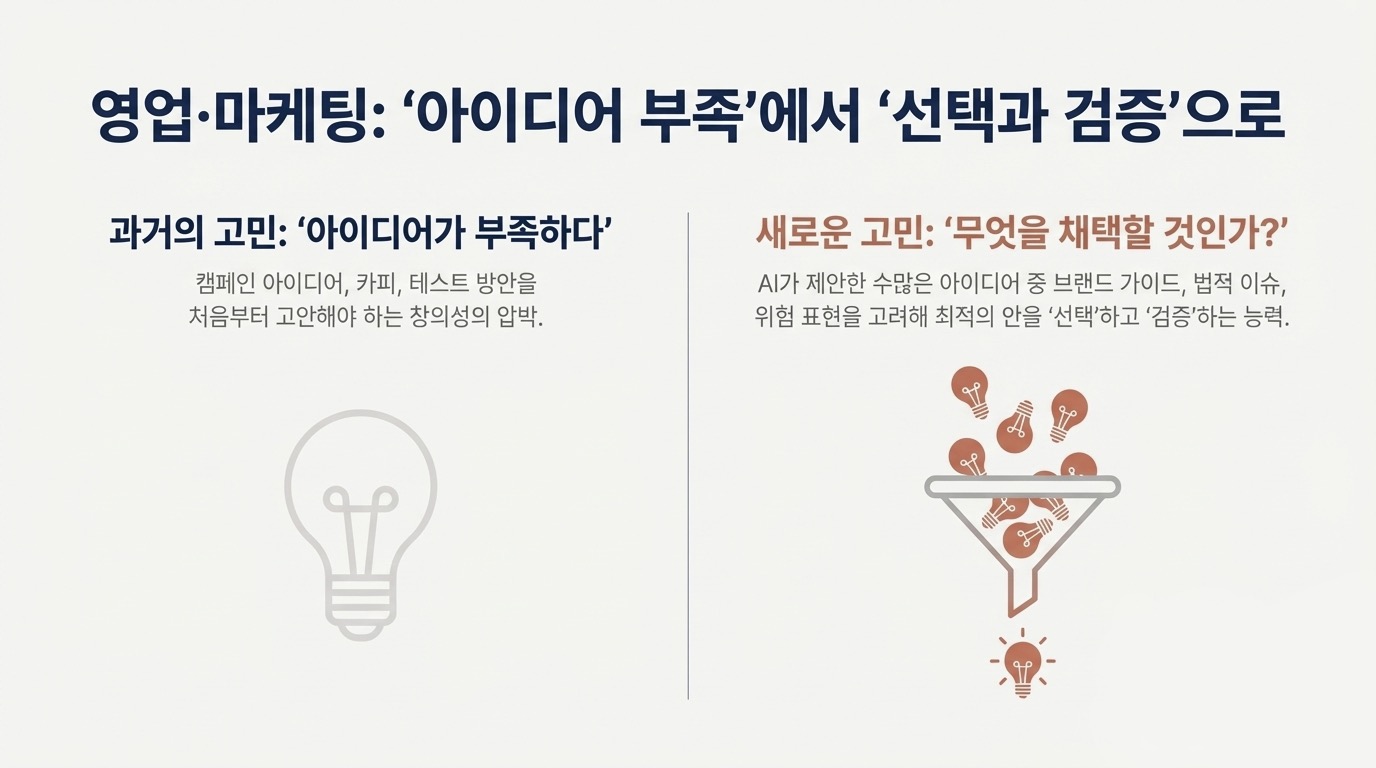 영업·마케팅: ‘아이디어 부족’에서 ‘선택과 검증’으로

과거의 고민: ‘아이디어가 부족하다’

캠페인 아이디어, 카피, 테스트 방안을 처음부터 고안해야 하는 창의성의 압박.

새로운 고민: ‘무엇을 채택할 것인가?’

AI가 제안한 수많은 아이디어 중 브랜드 가이드, 법적 이슈, 위험 표현을 고려해 최적의 안을 ‘선택’하고 ‘검증’하는 능력.